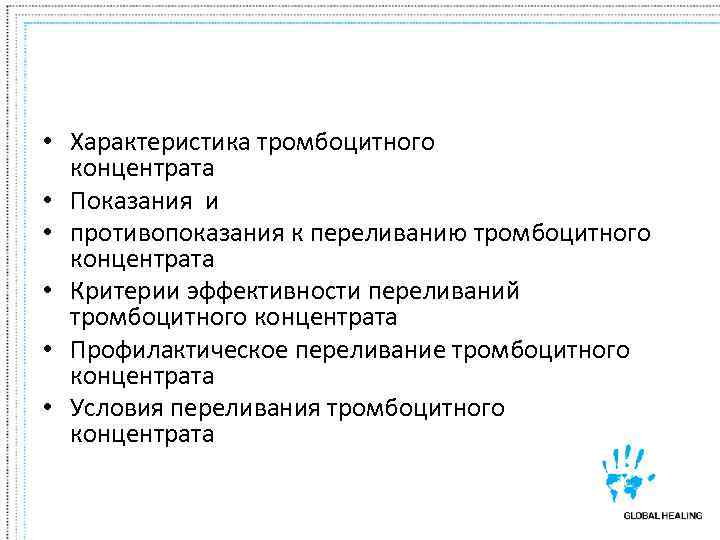 • Характеристика тромбоцитного концентрата
• Показания и
• противопоказания к переливанию тромбоцитного концентрата
• Критерии эффективности переливаний тромбоцитного концентрата
• Профилактическое переливание тромбоцитного концентрата
• Условия переливания тромбоцитного концентрата

GLOBAL HEALING